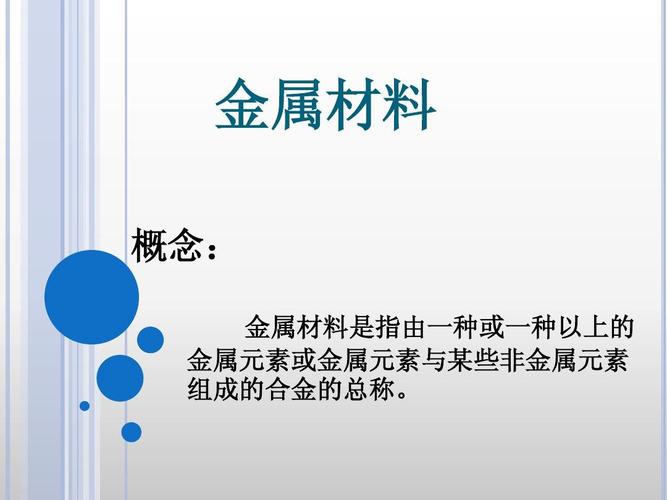 金属材料

概念：

金属材料是指由一种或一种以上的金属元素或金属元素与某些非金属元素组成的合金的总称。